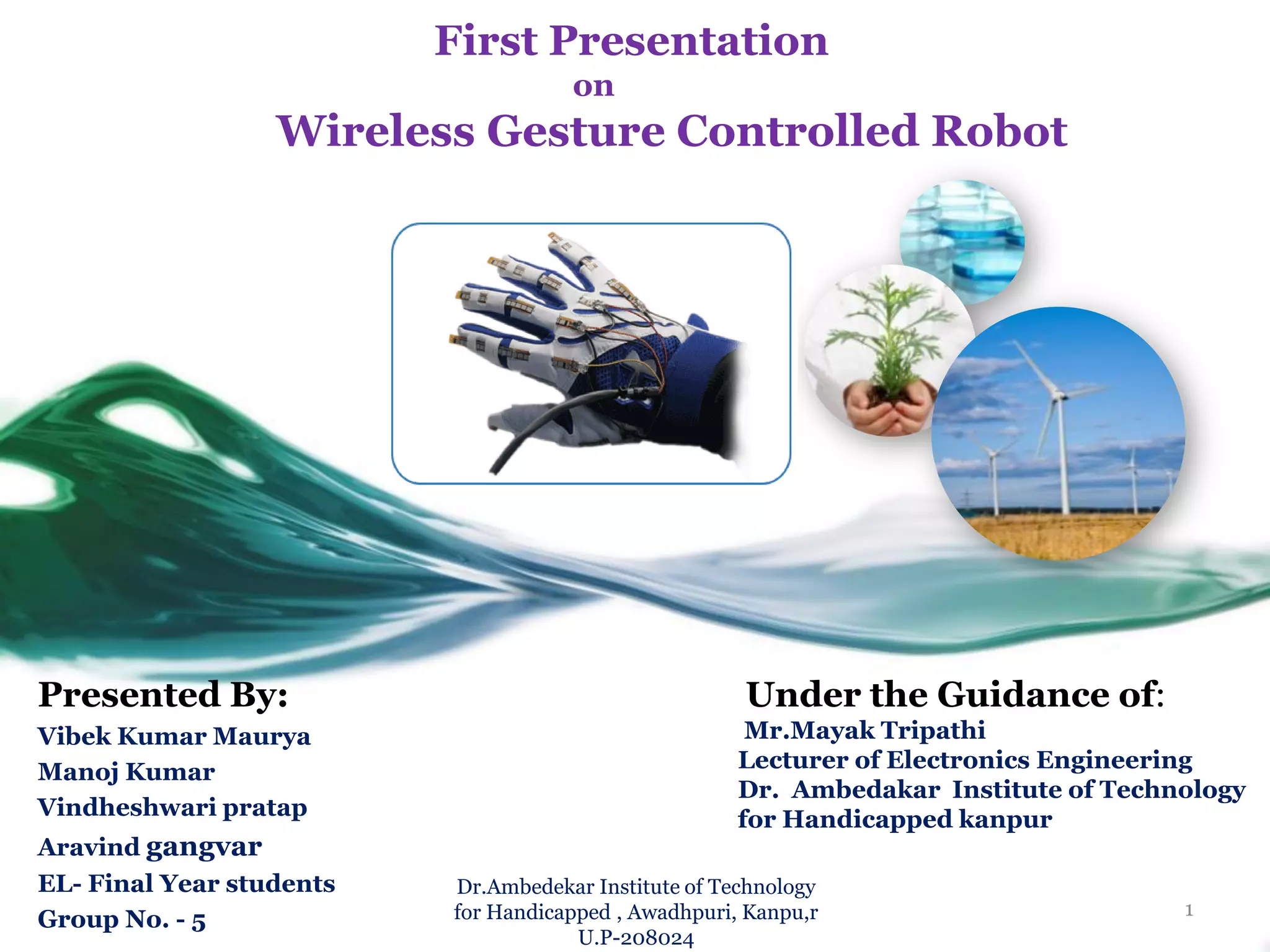 First Presentation
on
Wireless Gesture Controlled Robot

Presented By:
Vibek Kumar Maurya
Manoj Kumar
Vindheshwari pratap
Aravind gangvar
EL- Final Year students
Group No. - 5

Under the Guidance of:
Mr.Mayak Tripathi
Lecturer of Electronics Engineering
Dr. Ambedakar Institute of Technology for Handicapped kanpur

Dr.Ambedekar Institute of Technology for Handicapped , Awadhpuri, Kanpu,r U.P-208024

1